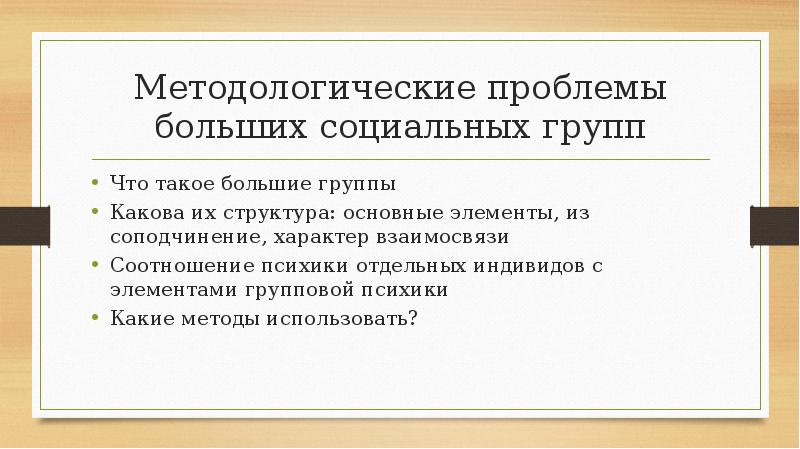 Методологические проблемы больших социальных групп

• Что такое большие группы
• Какова их структура: основные элементы, из соподчинение, характер взаимосвязи
• Соотношение психики отдельных индивидов с элементами групповой психики
• Какие методы использовать?